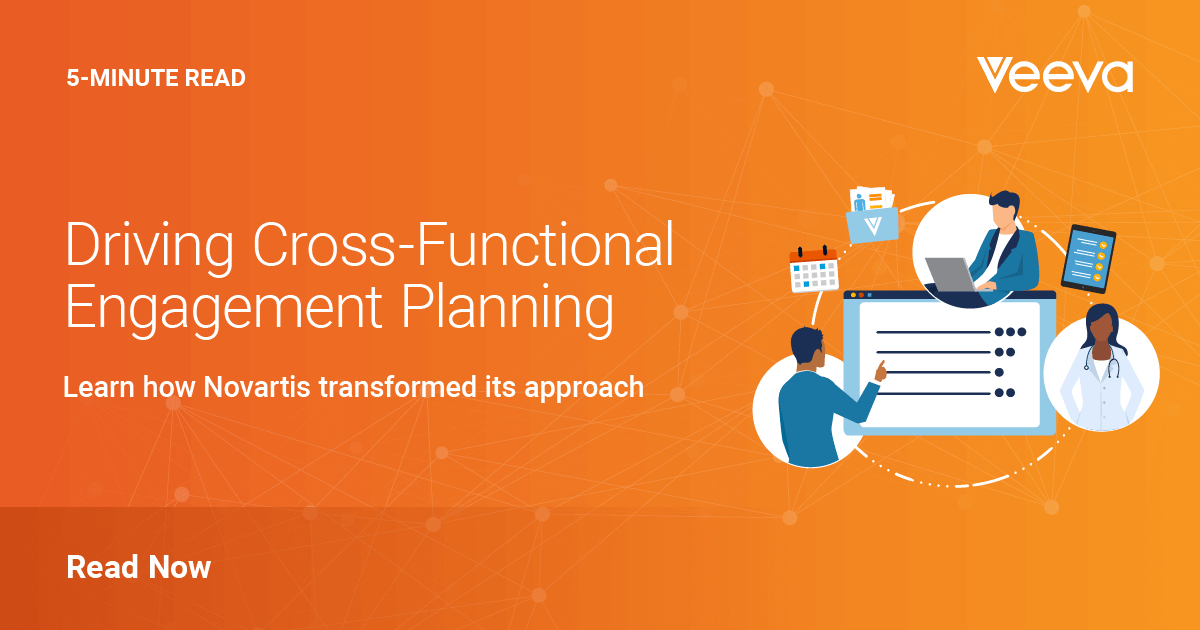 5-MINUTE READ

Veeva

Driving Cross-Functional Engagement Planning

Learn how Novartis transformed its approach

Read Now